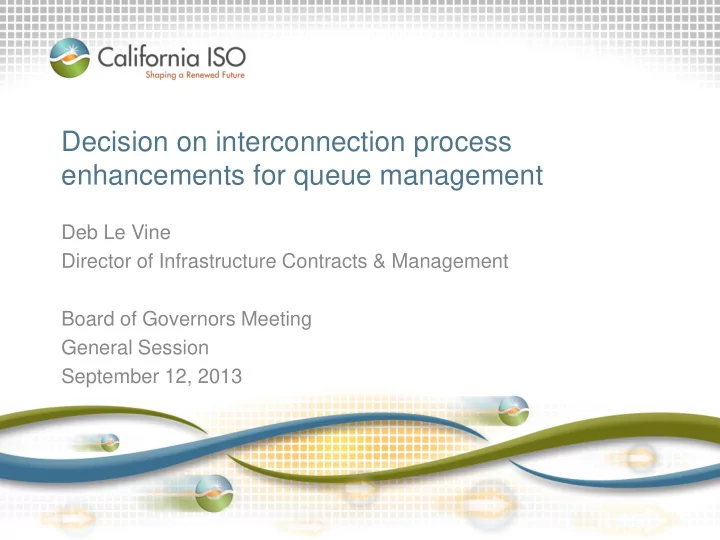 California ISO
Shaping a Renewed Future

Decision on interconnection process enhancements for queue management

Deb Le Vine
Director of Infrastructure Contracts & Management

Board of Governors Meeting
General Session
September 12, 2013